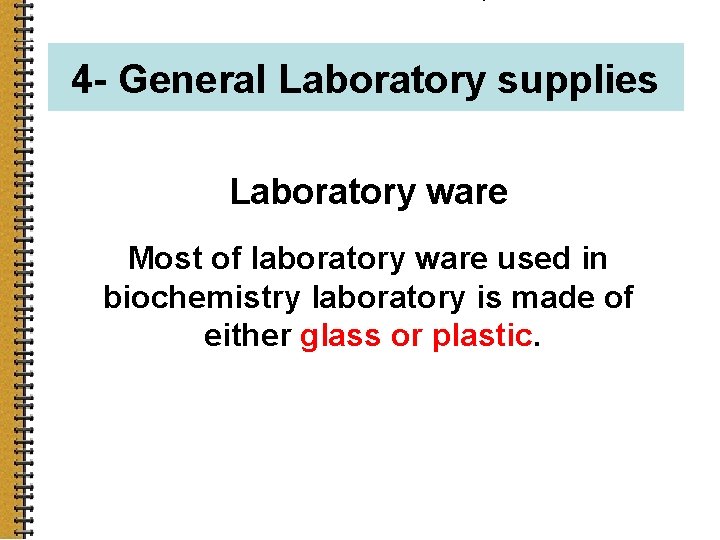 4- General Laboratory supplies

Laboratory ware

Most of laboratory ware used in biochemistry laboratory is made of either glass or plastic.